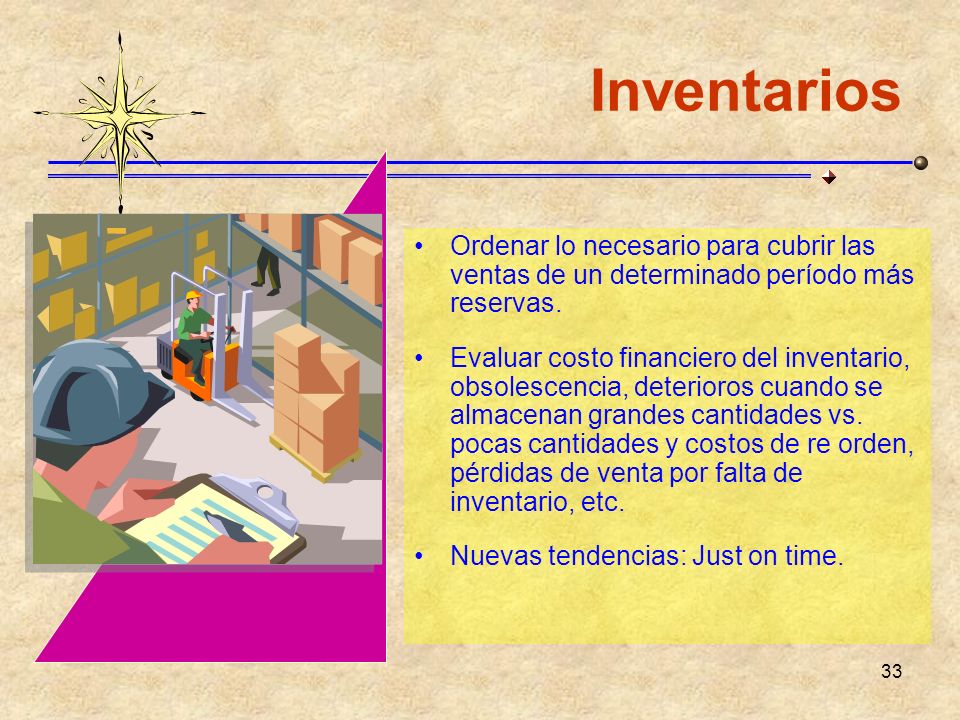 Inventarios

• Ordenar lo necesario para cubrir las ventas de un determinado período más reservas.

• Evaluar costo financiero del inventario, obsolescencia, deterioros cuando se almacenan grandes cantidades vs. pocas cantidades y costos de re orden, pérdidas de venta por falta de inventario, etc.

• Nuevas tendencias: Just on time.

33